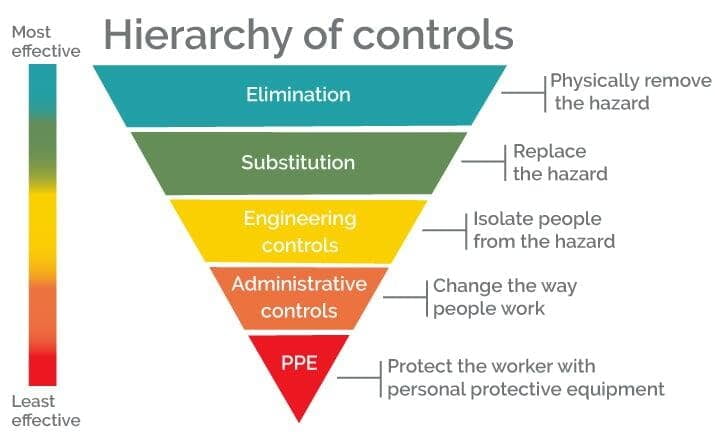 Most effective

Hierarchy of controls

Elimination

Physically remove the hazard

Substitution

Replace the hazard

Engineering controls

Isolate people from the hazard

Administrative controls

Change the way people work

PPE

Protect the worker with personal protective equipment

Least effective